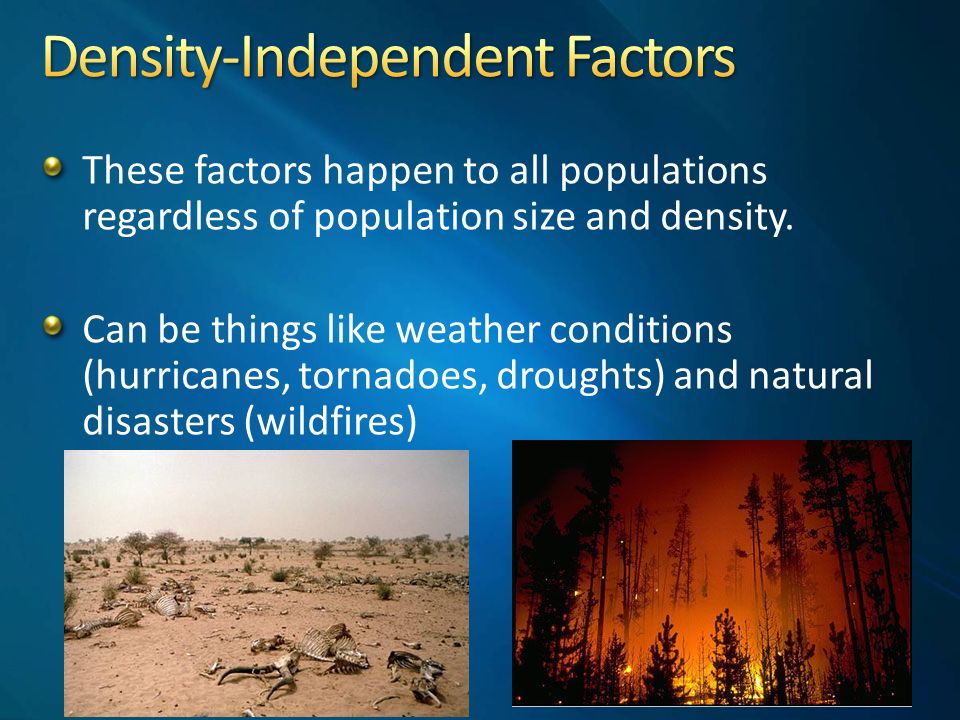 Density-Independent Factors

These factors happen to all populations regardless of population size and density.

Can be things like weather conditions (hurricanes, tornadoes, droughts) and natural disasters (wildfires)